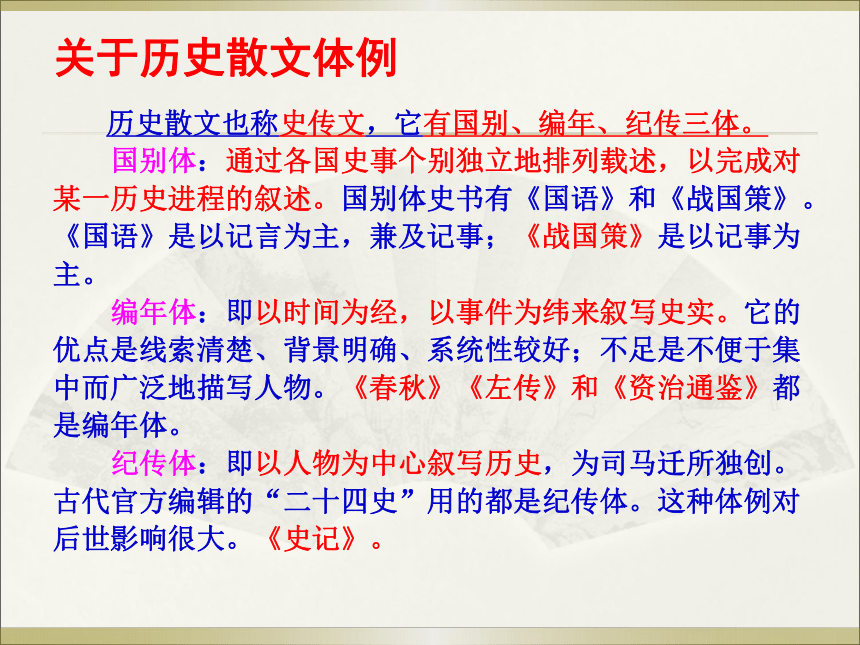 关于历史散文体例

历史散文也称史传文，它有国别、编年、纪传三体。

国别体：通过各国史事个别独立地排列载述，以完成对某一历史进程的叙述。国别体史书有《国语》和《战国策》。《国语》是以记言为主，兼及记事；《战国策》是以记事为主。

编年体：即以时间为经，以事件为纬来叙写史实。它的优点是线索清楚、背景明确、系统性较好；不足是不便于集中而广泛地描写人物。《春秋》《左传》和《资治通鉴》都是编年体。

纪传体：即以人物为中心叙写历史，为司马迁所独创。古代官方编辑的“二十四史”用的都是纪传体。这种体例对后世影响很大。《史记》。